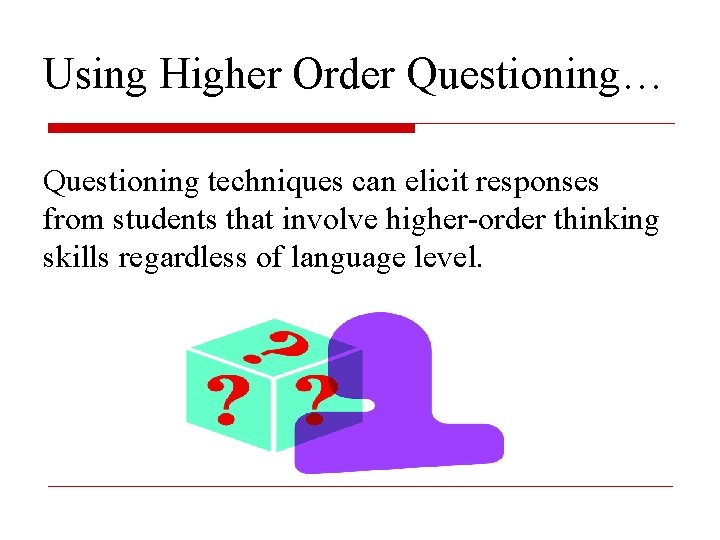 Using Higher Order Questioning…

Questioning techniques can elicit responses from students that involve higher-order thinking skills regardless of language level.

? ? ?